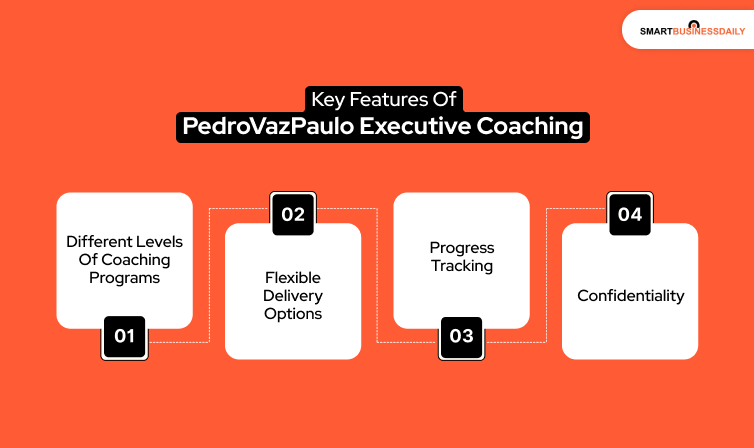 SMARTBUSINESSDAILY

Key Features Of
PedroVazPaulo Executive Coaching

Different Levels Of Coaching Programs

01

02

Flexible Delivery Options

Progress Tracking

03

04

Confidentiality